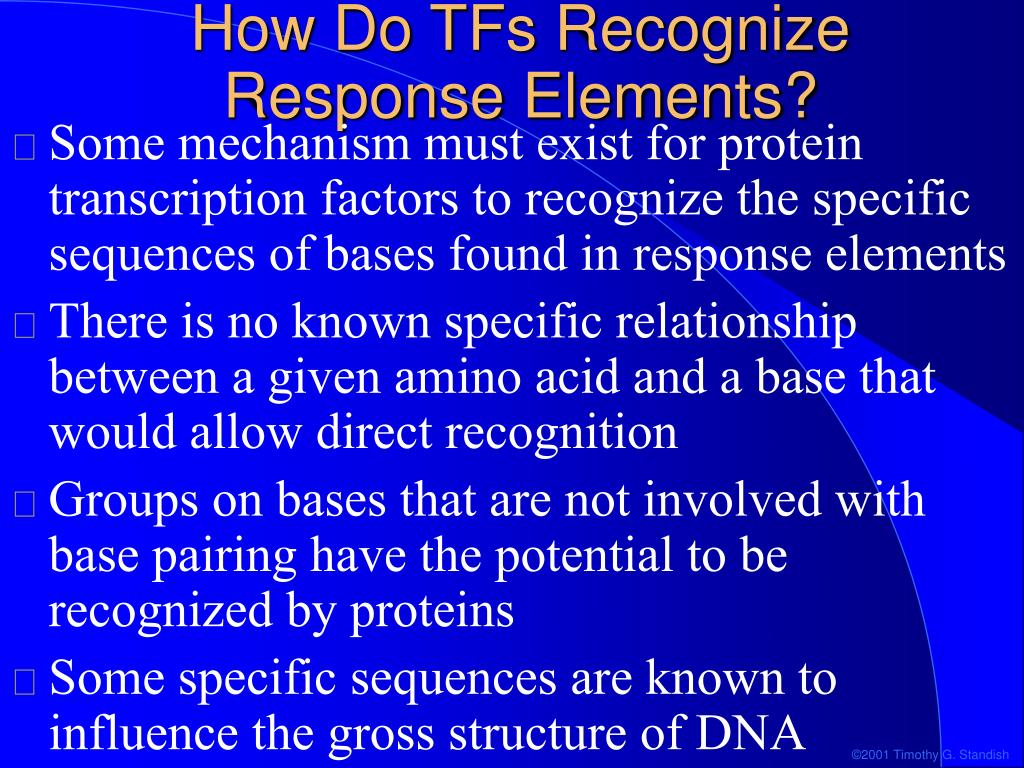 How Do TFs Recognize Response Elements?

Some mechanism must exist for protein transcription factors to recognize the specific sequences of bases found in response elements

There is no known specific relationship between a given amino acid and a base that would allow direct recognition

Groups on bases that are not involved with base pairing have the potential to be recognized by proteins

Some specific sequences are known to influence the gross structure of DNA

©2001 Timothy G. Standish